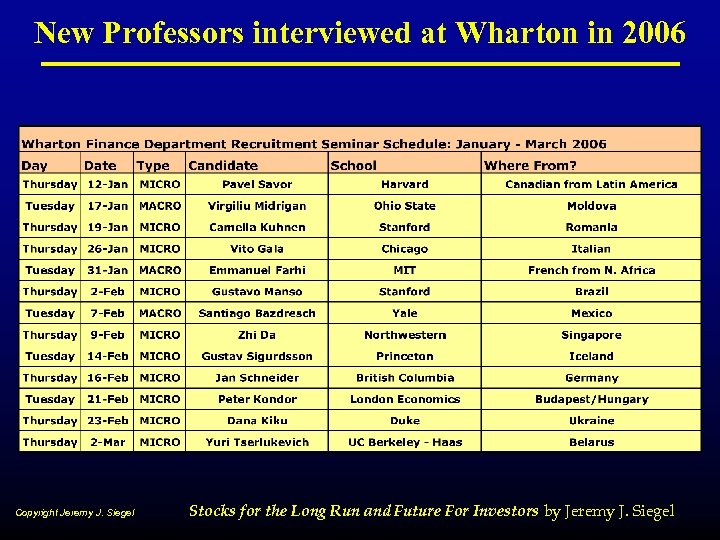 New Professors interviewed at Wharton in 2006

Wharton Finance Department Recruitment Seminar Schedule: January - March 2006

| Day | Date | Type | Candidate | School | Where From? |
|---|---|---|---|---|---|
| Thursday | 12-Jan | MICRO | Pavel Savor | Harvard | Canadian from Latin America |
| Tuesday | 17-Jan | MACRO | Virgiliu Midrigan | Ohio State | Moldova |
| Thursday | 19-Jan | MICRO | Camelia Kuhnen | Stanford | Romania |
| Thursday | 26-Jan | MICRO | Vito Gala | Chicago | Italian |
| Tuesday | 31-Jan | MACRO | Emmanuel Farhi | MIT | French from N. Africa |
| Thursday | 2-Feb | MICRO | Gustavo Manso | Stanford | Brazil |
| Tuesday | 7-Feb | MACRO | Santiago Bazdresch | Yale | Mexico |
| Thursday | 9-Feb | MICRO | Zhi Da | Northwestern | Singapore |
| Tuesday | 14-Feb | MICRO | Gustav Sigurdsson | Princeton | Iceland |
| Thursday | 16-Feb | MICRO | Jan Schneider | British Columbia | Germany |
| Tuesday | 21-Feb | MICRO | Peter Kondor | London Economics | Budapest/Hungary |
| Thursday | 23-Feb | MICRO | Dana Kiku | Duke | Ukraine |
| Thursday | 2-Mar | MICRO | Yuri Tserlukevich | UC Berkeley - Haas | Belarus |

Copyright Jeremy J. Siegel

Stocks for the Long Run and Future For Investors by Jeremy J. Siegel